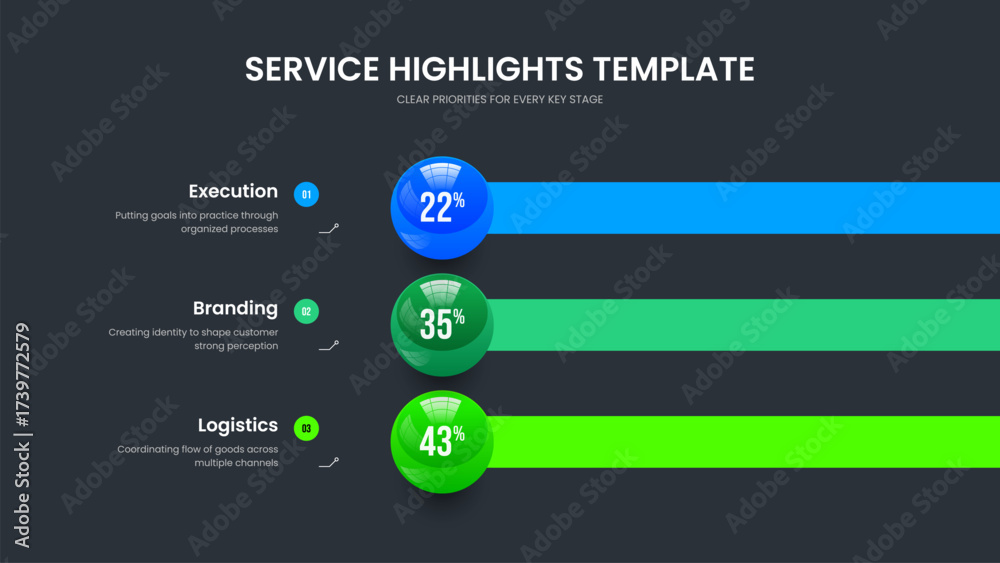 SERVICE HIGHLIGHTS TEMPLATE
CLEAR PRIORITIES FOR EVERY KEY STAGE

Execution
01
Putting goals into practice through organized processes
22%

Branding
02
Creating identity to shape customer strong perception
35%

Logistics
03
Coordinating flow of goods across multiple channels
43%

Adobe Stock | #1739772579